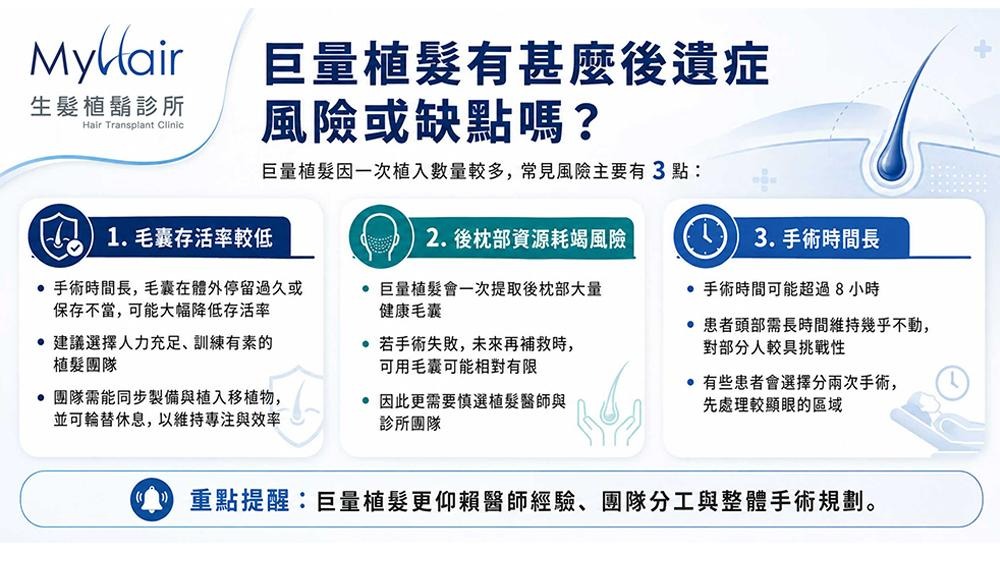 MyHair
生髮植鬍診所
Hair Transplant Clinic

巨量植髮有甚麼後遺症風險或缺點嗎？

巨量植髮因一次植入數量較多，常見風險主要有 3 點：

1. 毛囊存活率較低

• 手術時間長，毛囊在體外停留過久或保存不當，可能大幅降低存活率
• 建議選擇人力充足、訓練有素的植髮團隊
• 團隊需能同步製備與植入移植物，並可輪替休息，以維持專注與效率

2. 後枕部資源耗竭風險

• 巨量植髮會一次提取後枕部大量健康毛囊
• 若手術失敗，未來再補救時，可用毛囊可能相對有限
• 因此更需要慎選植髮醫師與診所團隊

3. 手術時間長

• 手術時間可能超過 8 小時
• 患者頭部需長時間維持幾乎不動，對部分人較具挑戰性
• 有些患者會選擇分兩次手術，先處理較顯眼的區域

重點提醒：巨量植髮更仰賴醫師經驗、團隊分工與整體手術規劃。